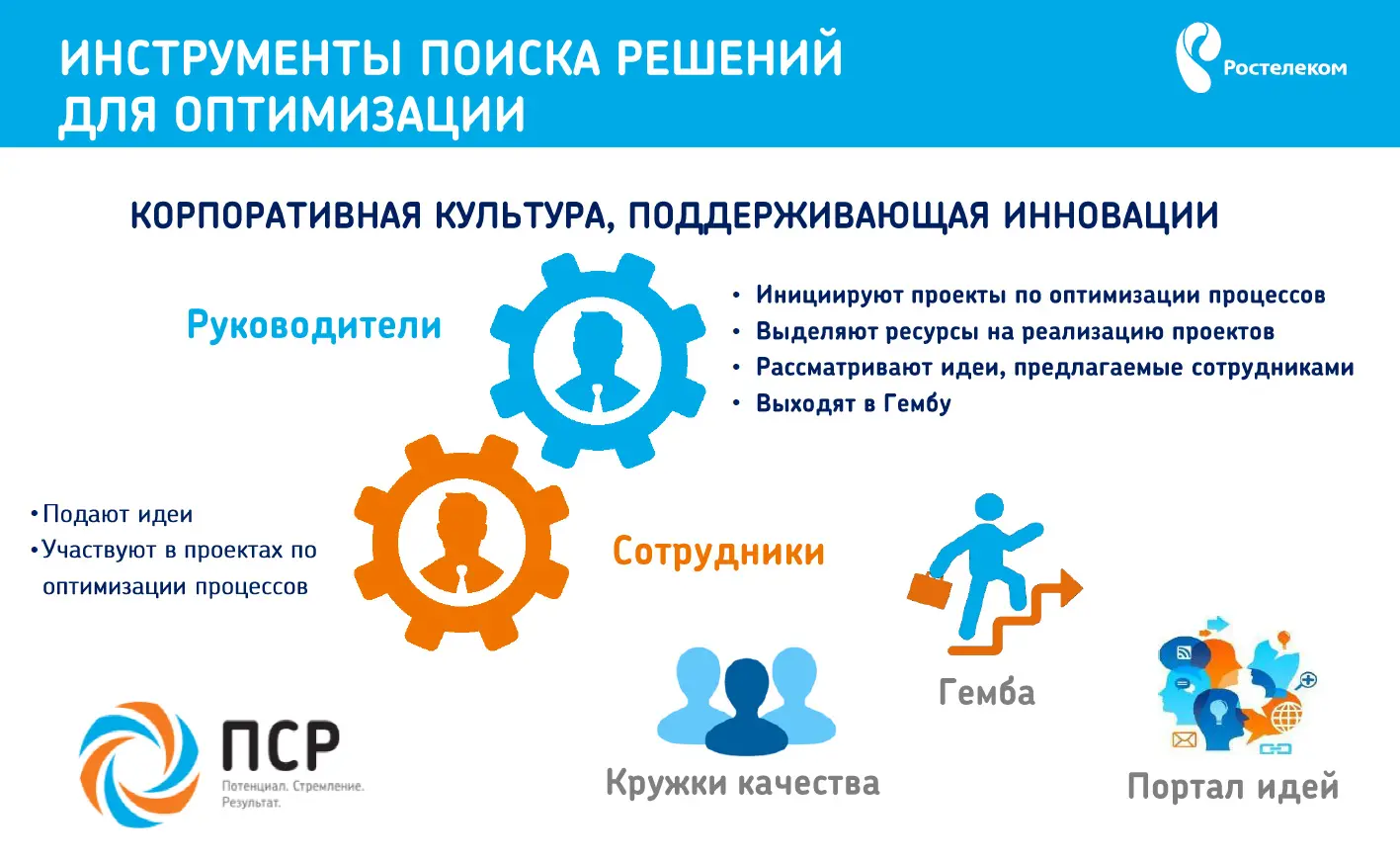 ИНСТРУМЕНТЫ ПОИСКА РЕШЕНИЙ ДЛЯ ОПТИМИЗАЦИИ

Ростелеком

КОРПОРАТИВНАЯ КУЛЬТУРА, ПОДДЕРЖИВАЮЩАЯ ИННОВАЦИИ

Руководители

• Инициируют проекты по оптимизации процессов
• Выделяют ресурсы на реализацию проектов
• Рассматривают идеи, предлагаемые сотрудниками
• Выходят в Гембу

• Подают идеи
• Участвуют в проектах по оптимизации процессов

Сотрудники

Гемба

Кружки качества

Портал идей

ПСР
Потенциал. Стремление. Результат.